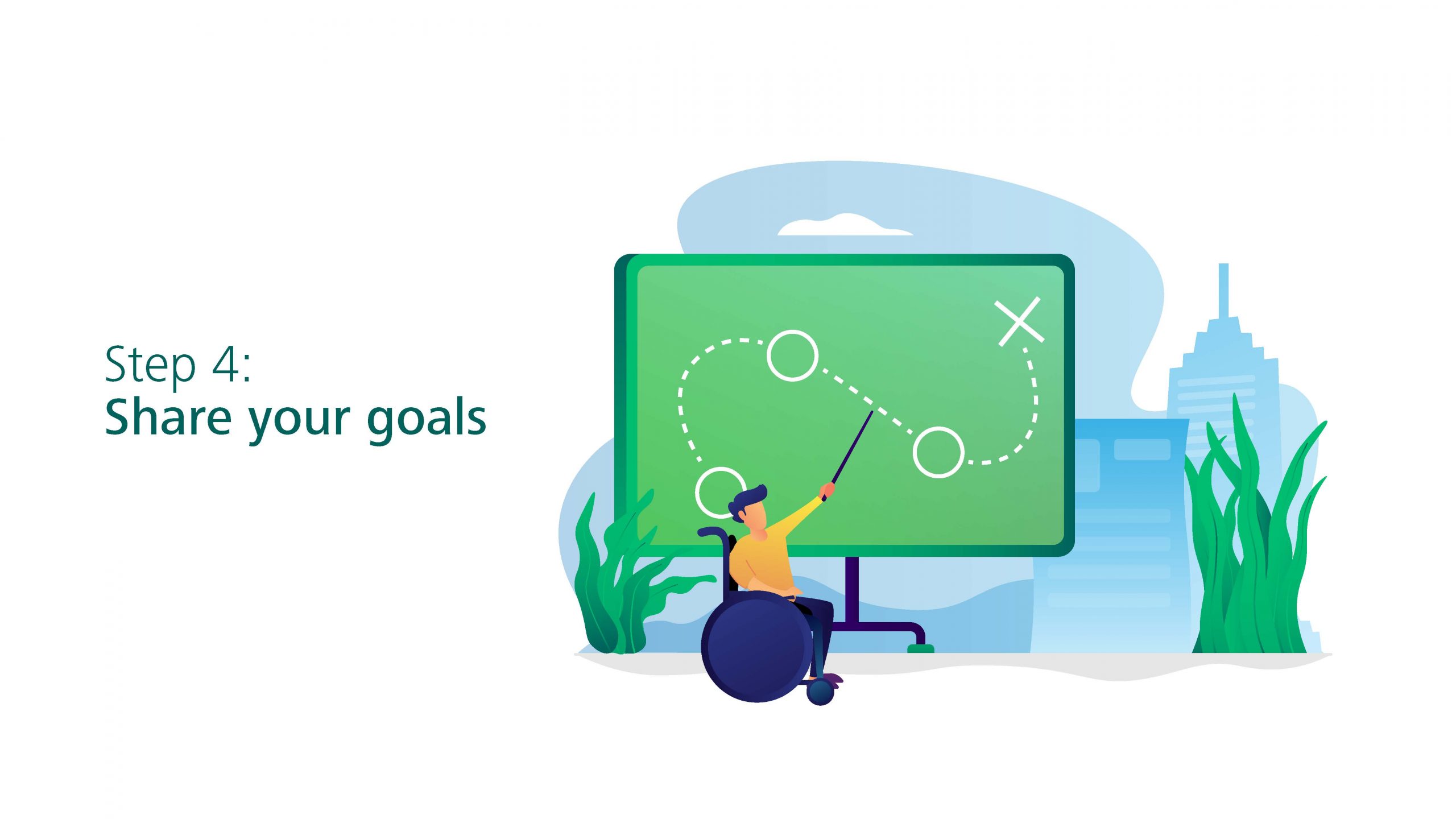 Step 4:
Share your goals